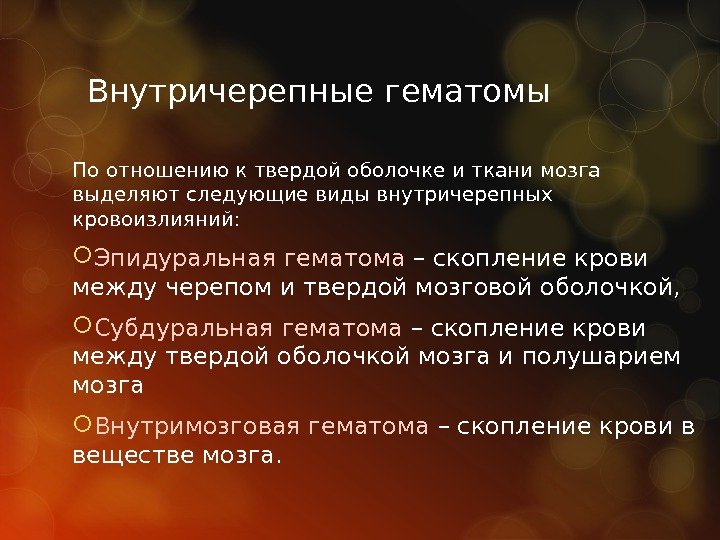 Внутричерепные гематомы

По отношению к твердой оболочке и ткани мозга выделяют следующие виды внутричерепных кровоизлияний:

Эпидуральная гематома – скопление крови между черепом и твердой мозговой оболочкой,

Субдуральная гематома – скопление крови между твердой оболочкой мозга и полушарием мозга

Внутримозговая гематома – скопление крови в веществе мозга.